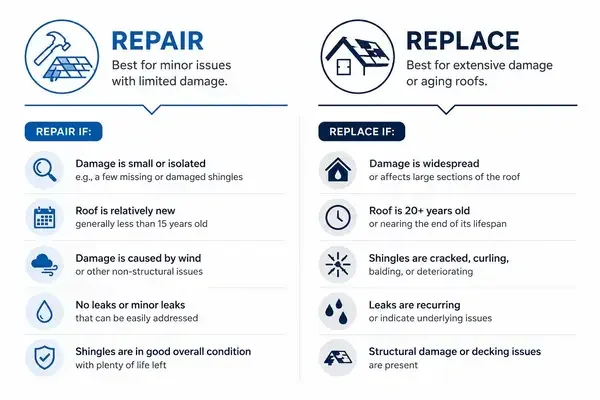 REPAIR
Best for minor issues with limited damage.

REPAIR IF:

Damage is small or isolated
e.g., a few missing or damaged shingles

Roof is relatively new
generally less than 15 years old

Damage is caused by wind
or other non-structural issues

No leaks or minor leaks
that can be easily addressed

Shingles are in good overall condition
with plenty of life left

REPLACE
Best for extensive damage or aging roofs.

REPLACE IF:

Damage is widespread
or affects large sections of the roof

Roof is 20+ years old
or nearing the end of its lifespan

Shingles are cracked, curling, balding, or deteriorating

Leaks are recurring
or indicate underlying issues

Structural damage or decking issues
are present